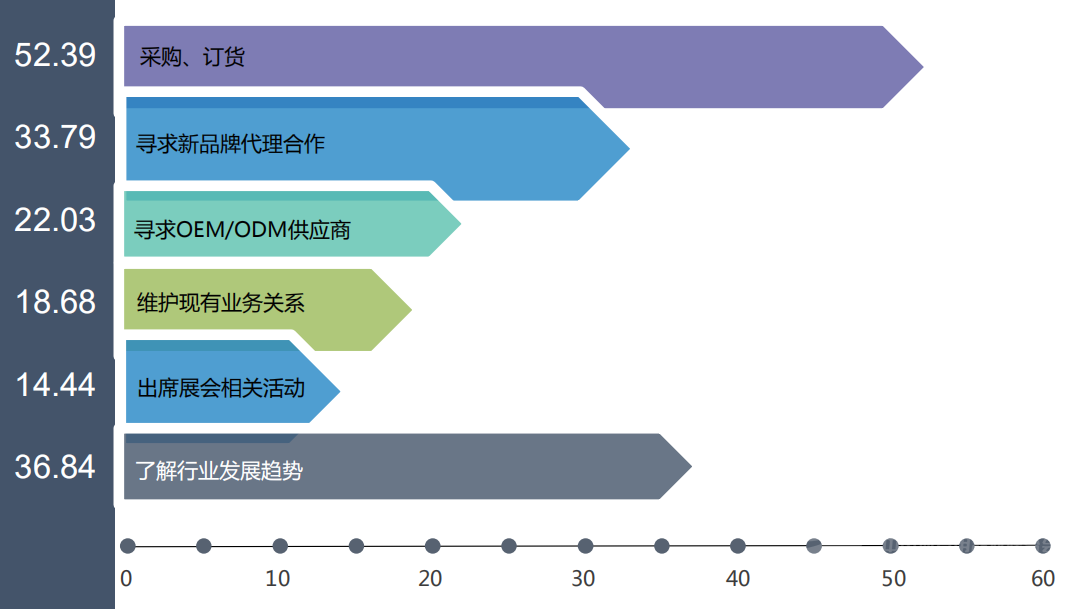 52.39
采购、订货

33.79
寻求新品牌代理合作

22.03
寻求OEM/ODM供应商

18.68
维护现有业务关系

14.44
出席展会相关活动

36.84
了解行业发展趋势

0
10
20
30
40
50
60